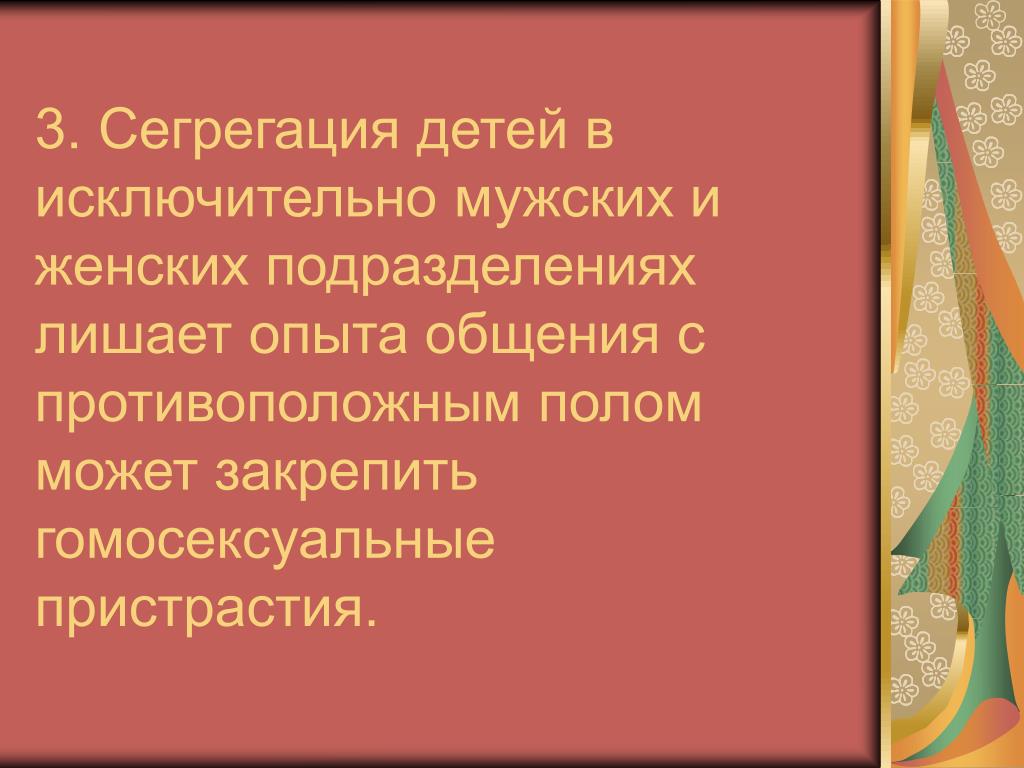 3. Сегрегация детей в исключительно мужских и женских подразделениях лишает опыта общения с противоположным полом может закрепить гомосексуальные пристрастия.